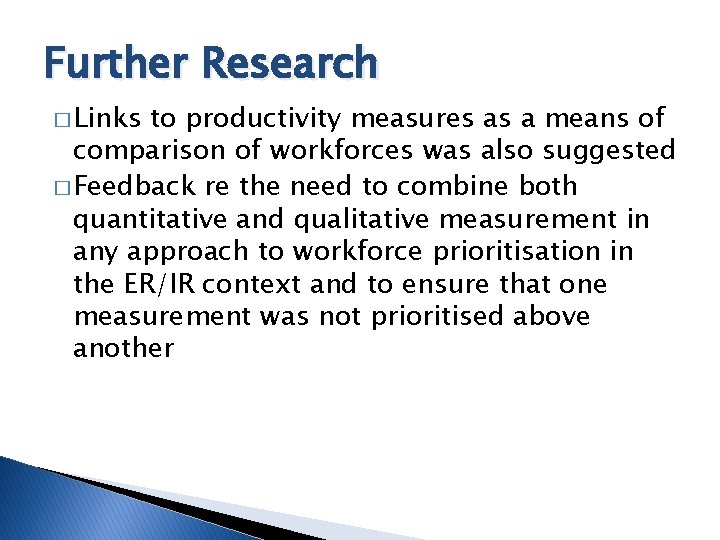 Further Research

□ Links to productivity measures as a means of comparison of workforces was also suggested

□ Feedback re the need to combine both quantitative and qualitative measurement in any approach to workforce prioritisation in the ER/IR context and to ensure that one measurement was not prioritised above another